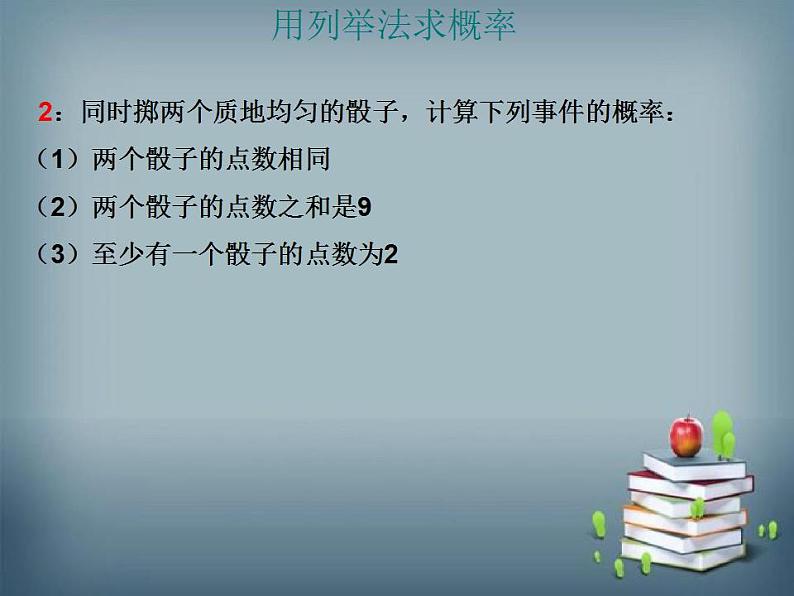 用列举法求概率

2：同时掷两个质地均匀的骰子，计算下列事件的概率：

（1）两个骰子的点数相同

（2）两个骰子的点数之和是9

（3）至少有一个骰子的点数为2